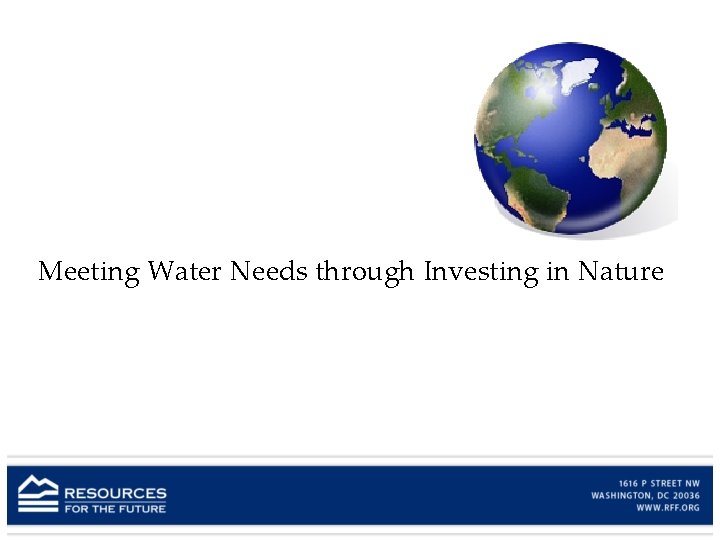 Meeting Water Needs through Investing in Nature

RESOURCES FOR THE FUTURE

1616 P STREET NW
WASHINGTON, DC 20036
WWW.RFF.ORG